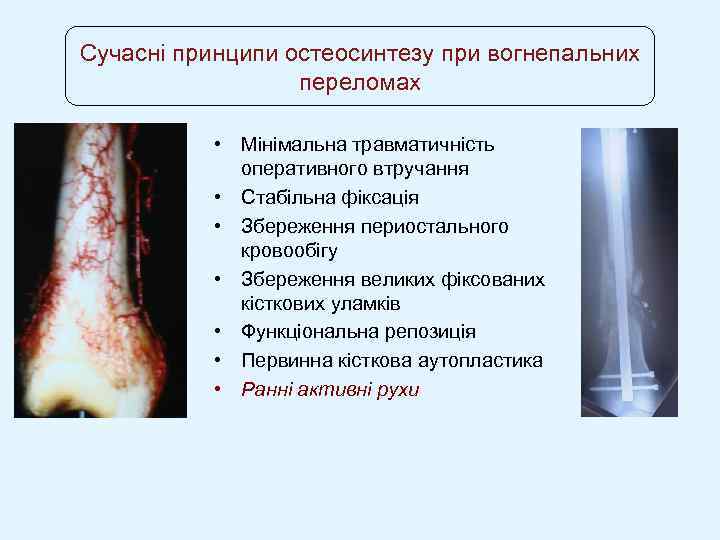 Сучасні принципи остеосинтезу при вогнепальних переломах

• Мінімальна травматичність оперативного втручання
• Стабільна фіксація
• Збереження периостального кровообігу
• Збереження великих фіксованих кісткових уламків
• Функціональна репозиція
• Первинна кісткова аутопластика
• Ранні активні рухи